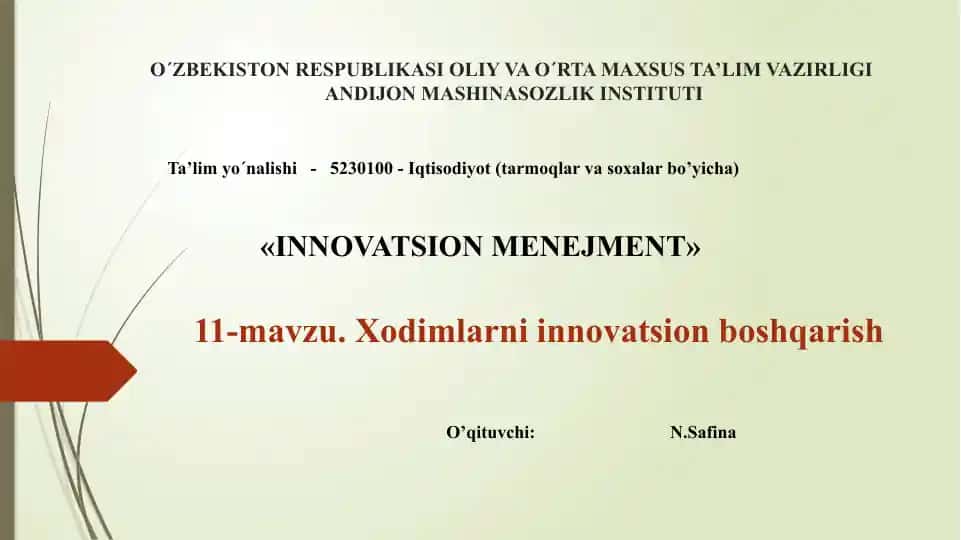 O´ZBEKISTON RESPUBLIKASI OLIY VA O´RTA MAXSUS TA’LIM VAZIRLIGI
ANDIJON MASHINASOZLIK INSTITUTI

Ta’lim yo´nalishi - 5230100 - Iqtisodiyot (tarmoqlar va soxalar bo’yicha)

«INNOVATSION MENEJMENT»

11-mavzu. Xodimlarni innovatsion boshqarish

O’qituvchi: N.Safina